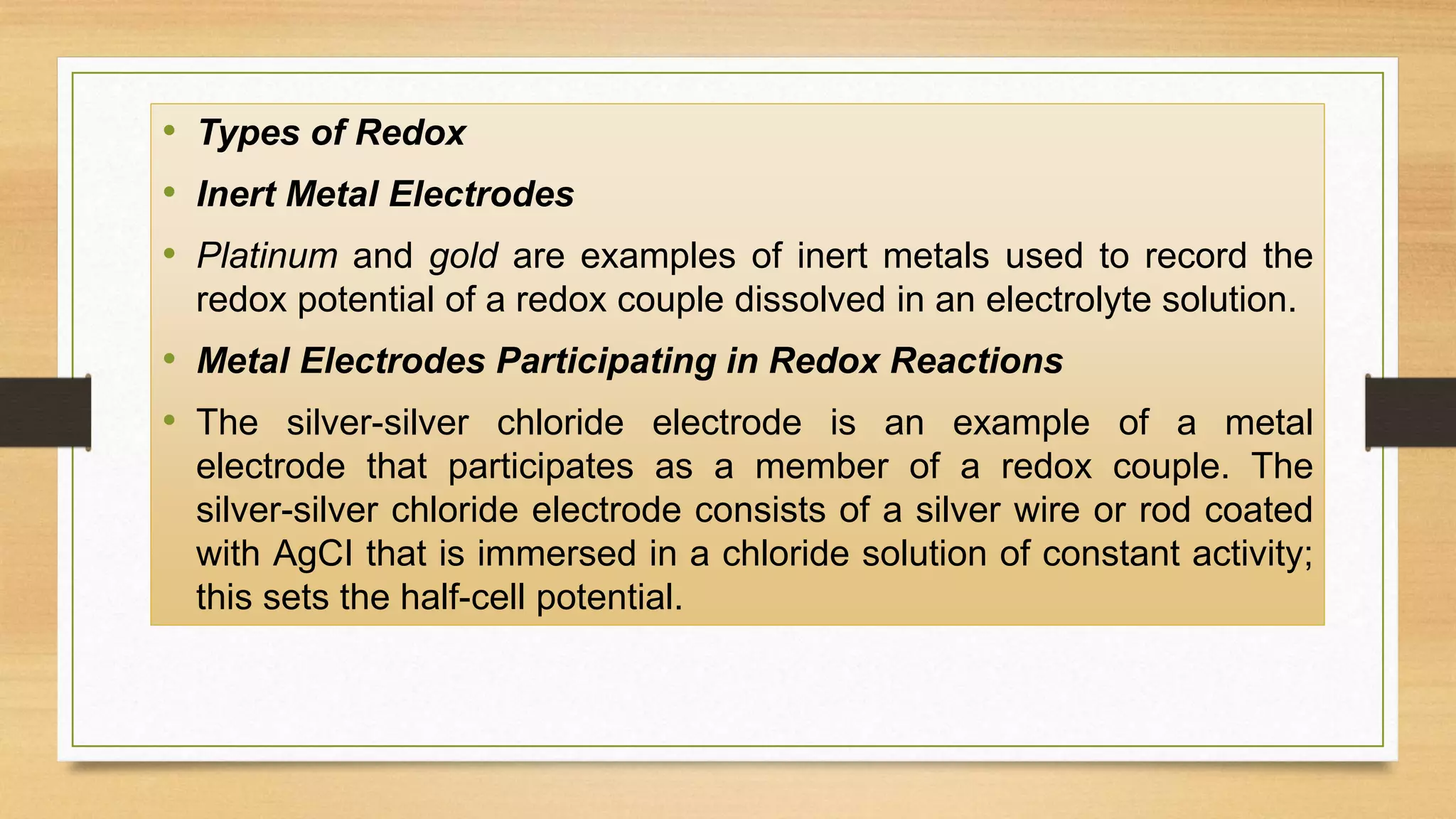 • Types of Redox

• Inert Metal Electrodes

• Platinum and gold are examples of inert metals used to record the redox potential of a redox couple dissolved in an electrolyte solution.

• Metal Electrodes Participating in Redox Reactions

• The silver-silver chloride electrode is an example of a metal electrode that participates as a member of a redox couple. The silver-silver chloride electrode consists of a silver wire or rod coated with AgCl that is immersed in a chloride solution of constant activity; this sets the half-cell potential.